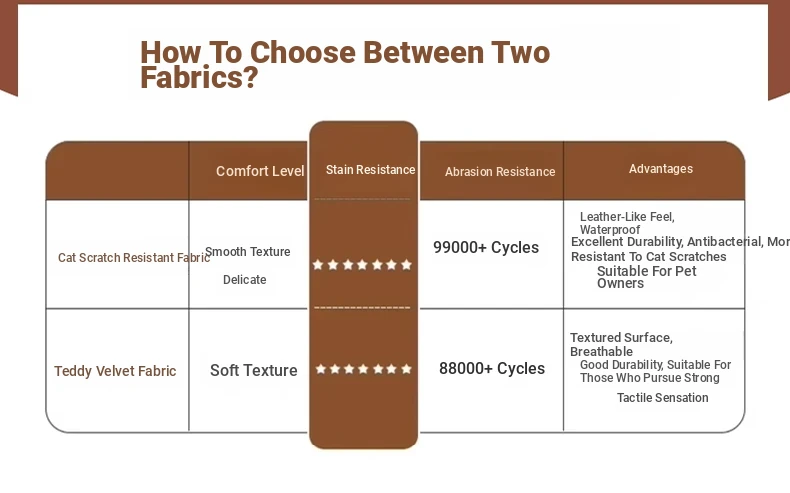 How To Choose Between Two Fabrics?

| | Comfort Level | Stain Resistance | Abrasion Resistance | Advantages |
|---|---|---|---|---|
| Cat Scratch Resistant Fabric | Smooth Texture Delicate | ★★★★★★★ | 99000+ Cycles | Leather-Like Feel, Waterproof Excellent Durability, Antibacterial, Mor Resistant To Cat Scratches Suitable For Pet Owners |
| Teddy Velvet Fabric | Soft Texture | ★★★★★★★ | 88000+ Cycles | Textured Surface, Breathable Good Durability, Suitable For Those Who Pursue Strong Tactile Sensation |